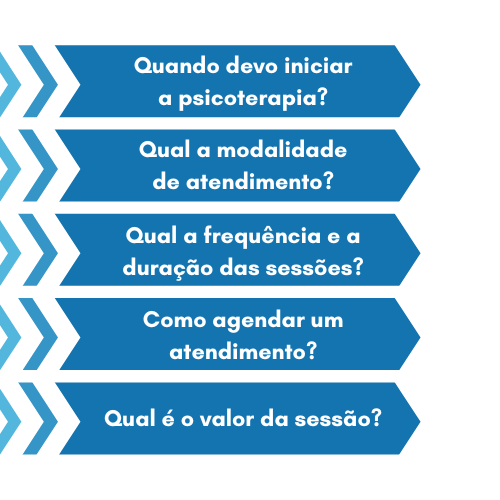 Quando devo iniciar a psicoterapia?

Qual a modalidade de atendimento?

Qual a frequência e a duração das sessões?

Como agendar um atendimento?

Qual é o valor da sessão?